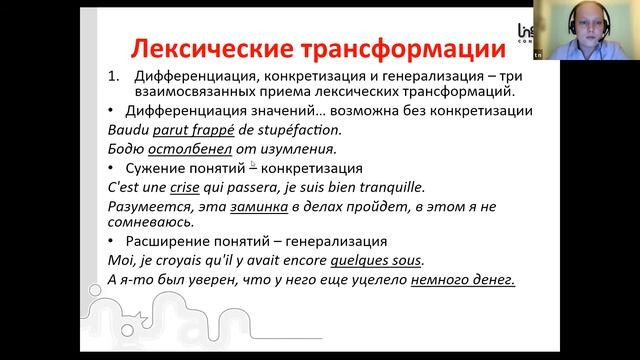 Лексические трансформации

1. Дифференциация, конкретизация и генерализация – три взаимосвязанных приема лексических трансформаций.

• Дифференциация значений… возможна без конкретизации

Baudu parut frappé de stupéfaction.

Бодю остолбенел от изумления.

• Сужение понятий – конкретизация

C'est une crise qui passera, je suis bien tranquille.

Разумеется, эта заминка в делах пройдет, в этом я не сомневаюсь.

• Расширение понятий – генерализация

Moi, je croyais qu'il y avait encore quelques sous.

А я-то был уверен, что у него еще уцелело немного денег.